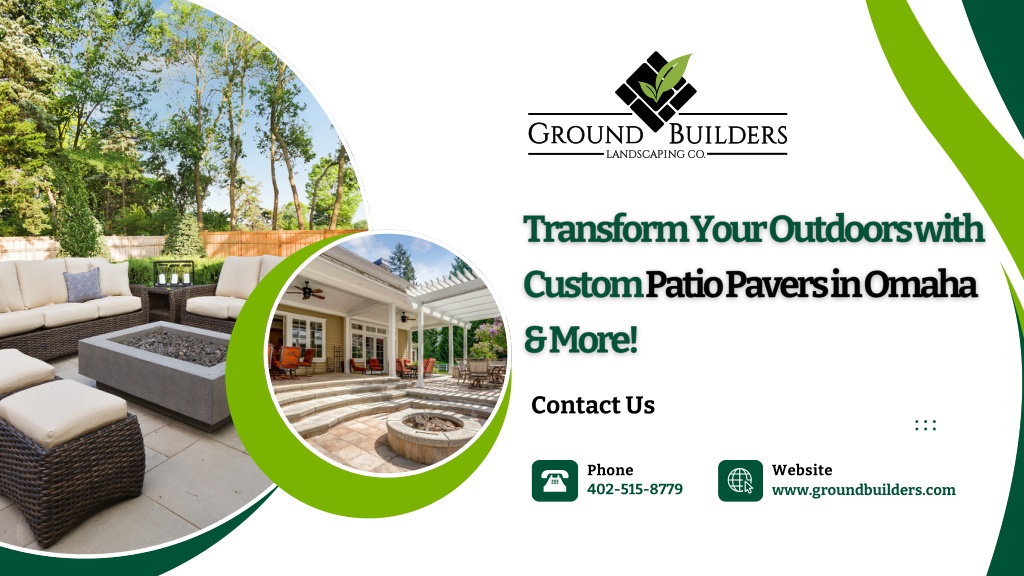 GROUND BUILDERS
LANDSCAPING CO.

Transform Your Outdoors with Custom Patio Pavers in Omaha & More!

Contact Us

Phone
402-515-8779

Website
www.groundbuilders.com